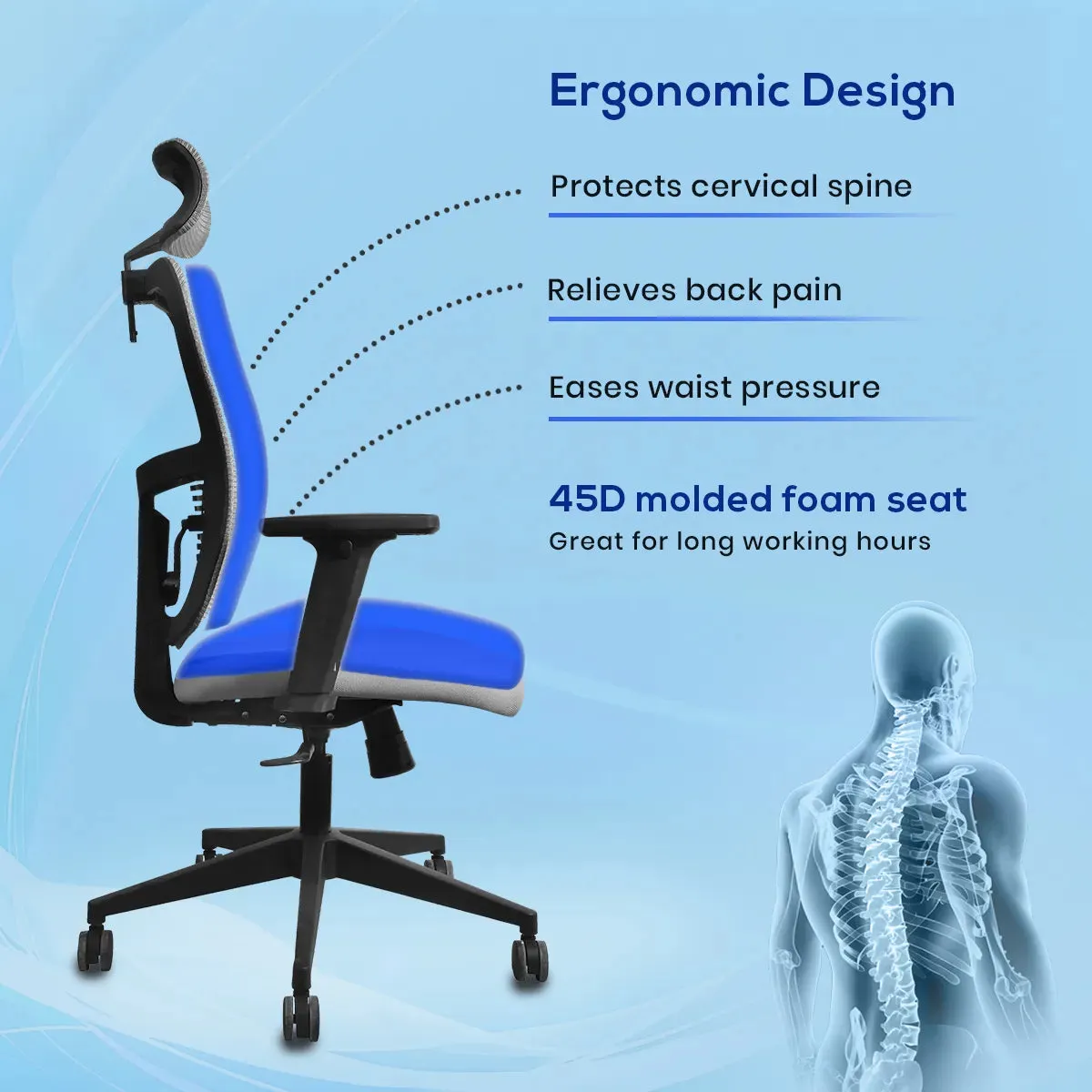 Ergonomic Design

Protects cervical spine

Relieves back pain

Eases waist pressure

45D molded foam seat
Great for long working hours